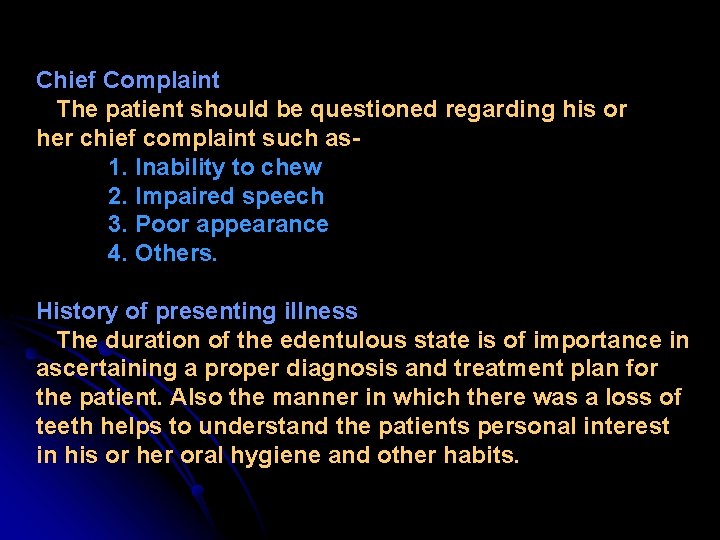 Chief Complaint

The patient should be questioned regarding his or her chief complaint such as-

1. Inability to chew
2. Impaired speech
3. Poor appearance
4. Others.

History of presenting illness

The duration of the edentulous state is of importance in ascertaining a proper diagnosis and treatment plan for the patient. Also the manner in which there was a loss of teeth helps to understand the patients personal interest in his or her oral hygiene and other habits.